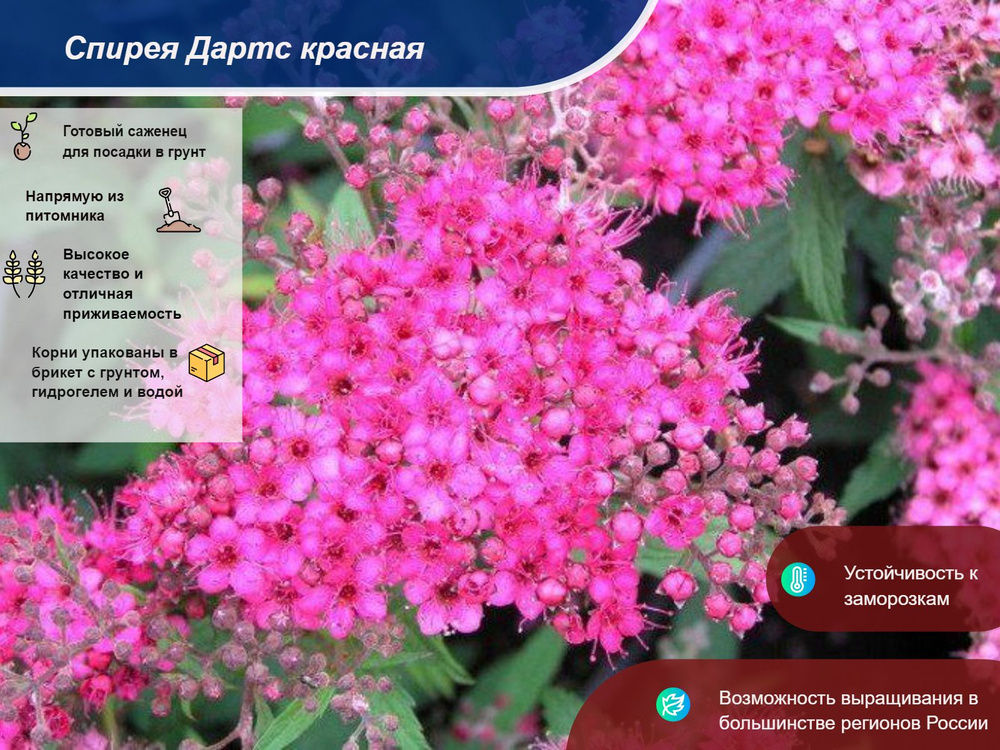 Спирея Дартс красная

Готовый саженец для посадки в грунт

Напрямую из питомника

Высокое качество и отличная приживаемость

Корни упакованы в брикет с грунтом, гидрогелем и водой

Устойчивость к заморозкам

Возможность выращивания в большинстве регионов России